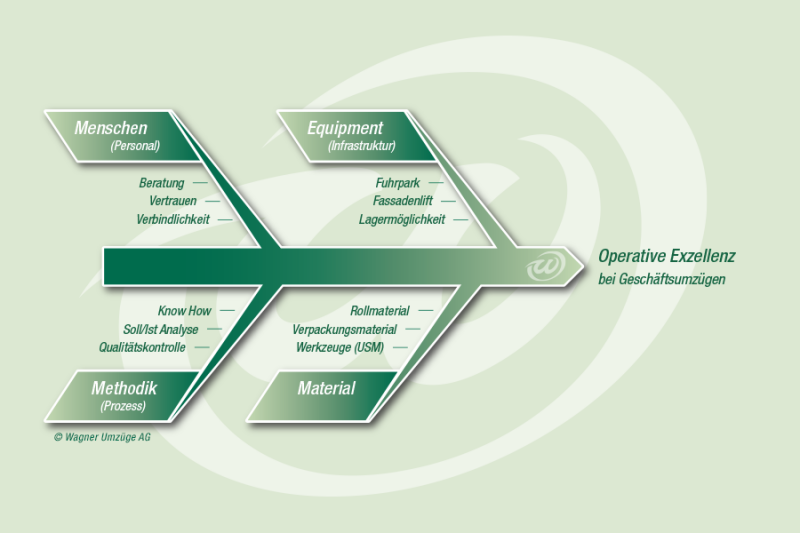 Menschen
(Personal)

Beratung
Vertrauen
Verbindlichkeit

Equipment
(Infrastruktur)

Fuhrpark
Fassadenlift
Lagermöglichkeit

Operative Exzellenz
bei Geschäftsumzügen

Know How
Soll/Ist Analyse
Qualitätskontrolle

Methodik
(Prozess)

Rollmaterial
Verpackungsmaterial
Werkzeuge (USM)

Material

© Wagner Umzüge AG